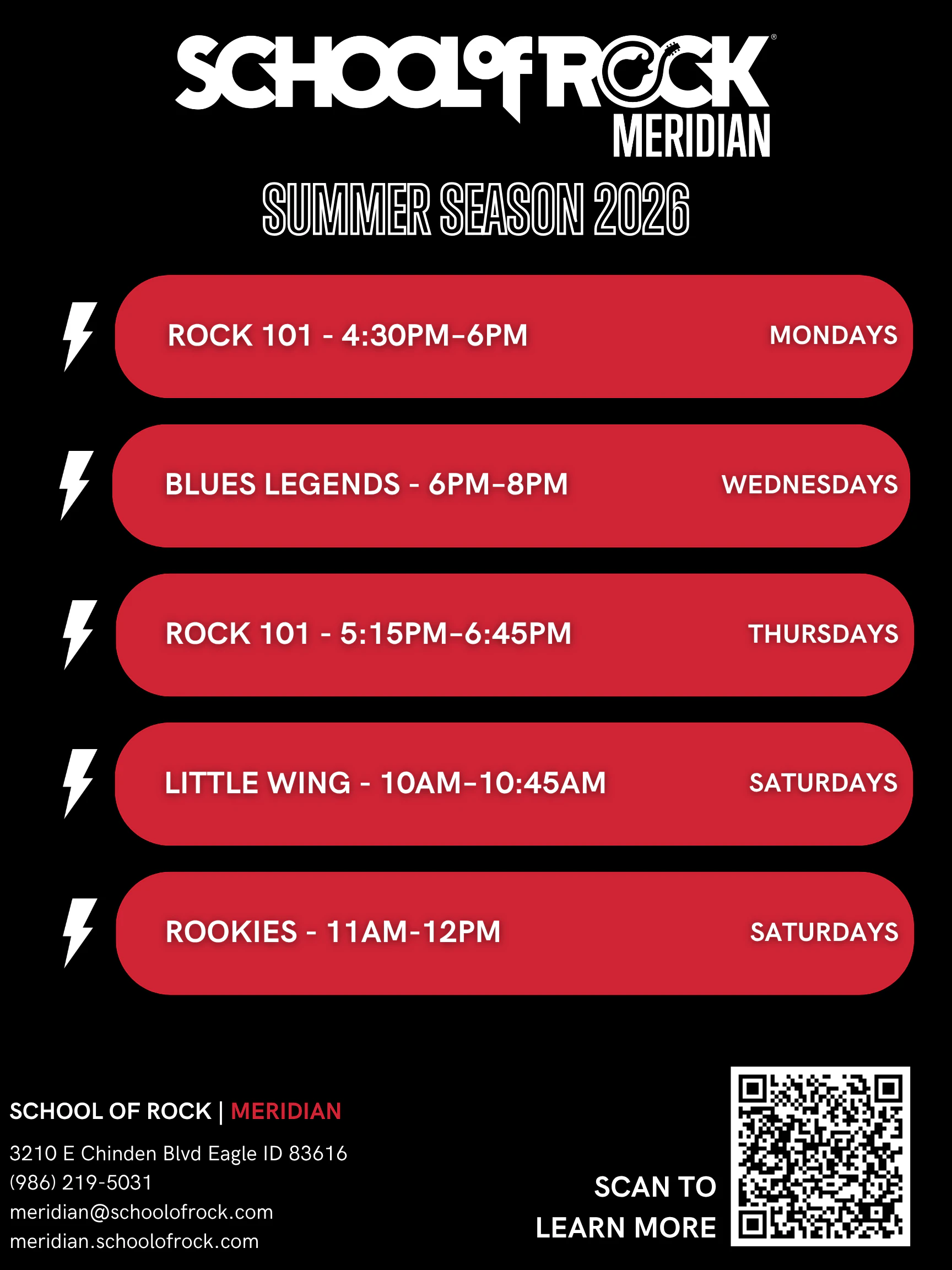 SCHOOL of ROCK®
MERIDIAN

SUMMER SEASON 2026

ROCK 101 - 4:30PM-6PM MONDAYS

BLUES LEGENDS - 6PM-8PM WEDNESDAYS

ROCK 101 - 5:15PM-6:45PM THURSDAYS

LITTLE WING - 10AM-10:45AM SATURDAYS

ROOKIES - 11AM-12PM SATURDAYS

SCHOOL OF ROCK | MERIDIAN
3210 E Chinden Blvd Eagle ID 83616
(986) 219-5031
meridian@schoolofrock.com
meridian.schoolofrock.com

SCAN TO
LEARN MORE